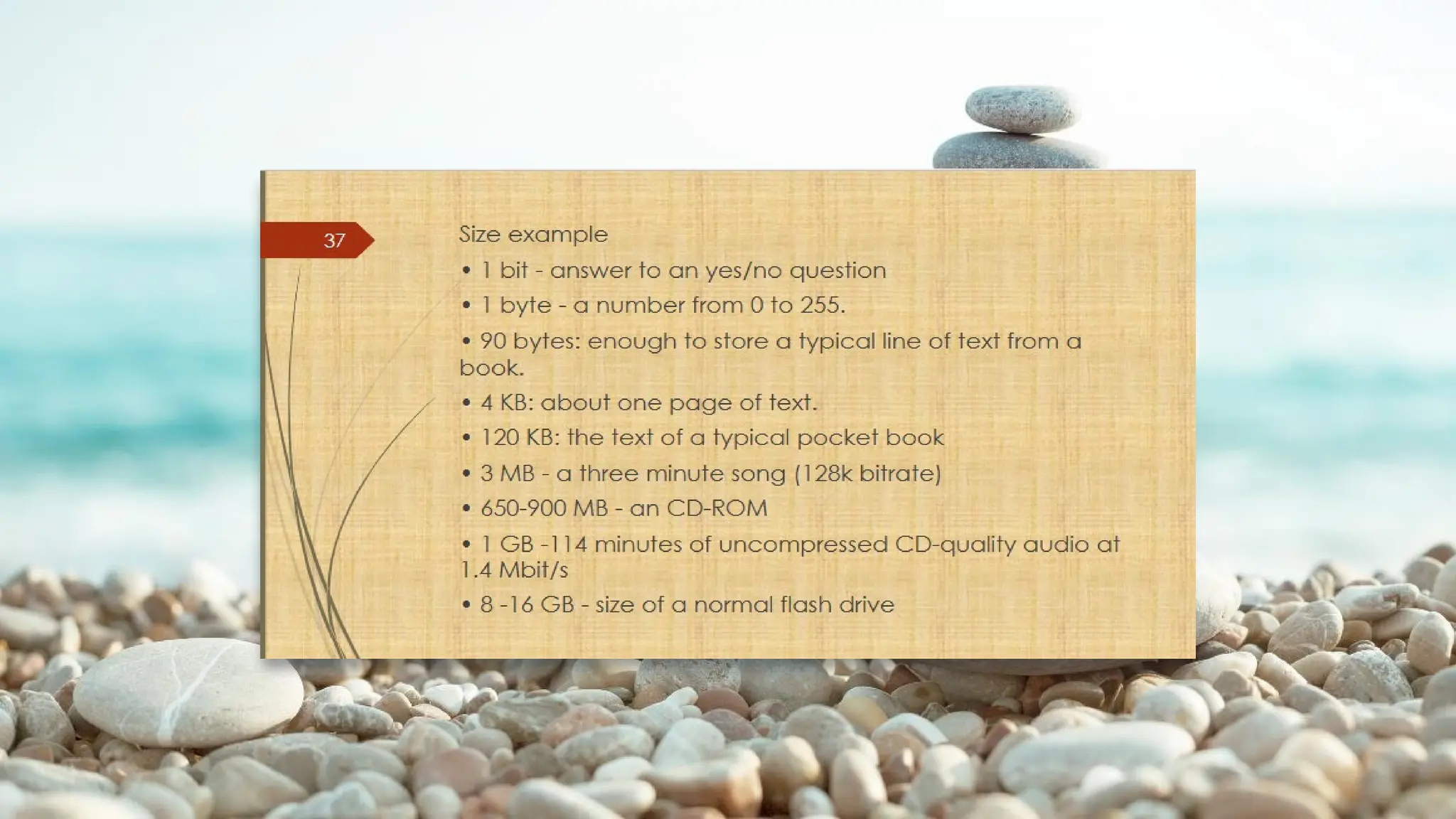 37

Size example

• 1 bit - answer to an yes/no question

• 1 byte - a number from 0 to 255.

• 90 bytes: enough to store a typical line of text from a book.

• 4 KB: about one page of text.

• 120 KB: the text of a typical pocket book

• 3 MB - a three minute song (128k bitrate)

• 650-900 MB - an CD-ROM

• 1 GB -114 minutes of uncompressed CD-quality audio at 1.4 Mbit/s

• 8 -16 GB - size of a normal flash drive